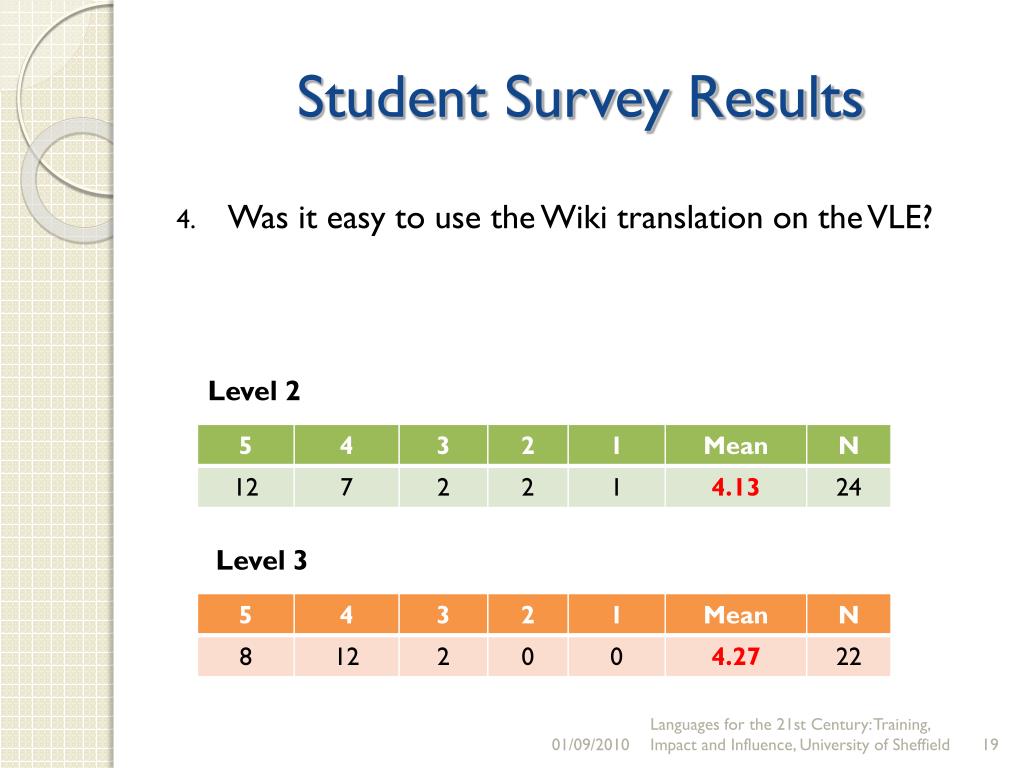 Student Survey Results

4. Was it easy to use the Wiki translation on the VLE?

Level 2

| 5 | 4 | 3 | 2 | 1 | Mean | N |
|---|---|---|---|---|---|---|
| 12 | 7 | 2 | 2 | 1 | 4.13 | 24 |

Level 3

| 5 | 4 | 3 | 2 | 1 | Mean | N |
|---|---|---|---|---|---|---|
| 8 | 12 | 2 | 0 | 0 | 4.27 | 22 |

01/09/2010

Languages for the 21st Century: Training, Impact and Influence, University of Sheffield

19